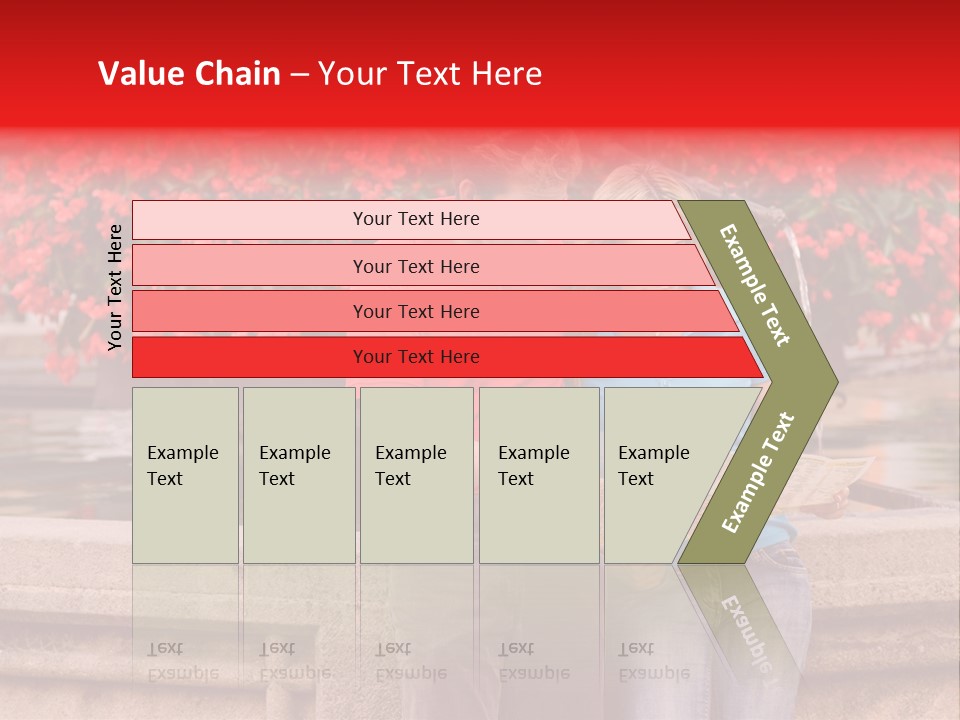 Value Chain – Your Text Here

Your Text Here

Your Text Here

Your Text Here

Your Text Here

Your Text Here

Example Text

Example Text

Example Text

Example Text

Example Text

Example Text

Example Text